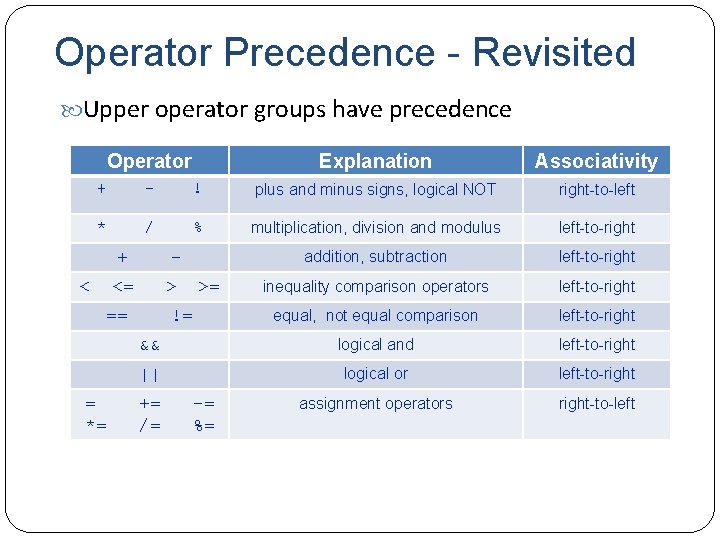 Operator Precedence - Revisited

Upper operator groups have precedence

| Operator | Explanation | Associativity |
|---|---|---|
| + - ! | plus and minus signs, logical NOT | right-to-left |
| * / % | multiplication, division and modulus | left-to-right |
| + - | addition, subtraction | left-to-right |
| < <= > >= | inequality comparison operators | left-to-right |
| == != | equal, not equal comparison | left-to-right |
| && | logical and | left-to-right |
| \|\| | logical or | left-to-right |
| = += -= *= /= %= | assignment operators | right-to-left |